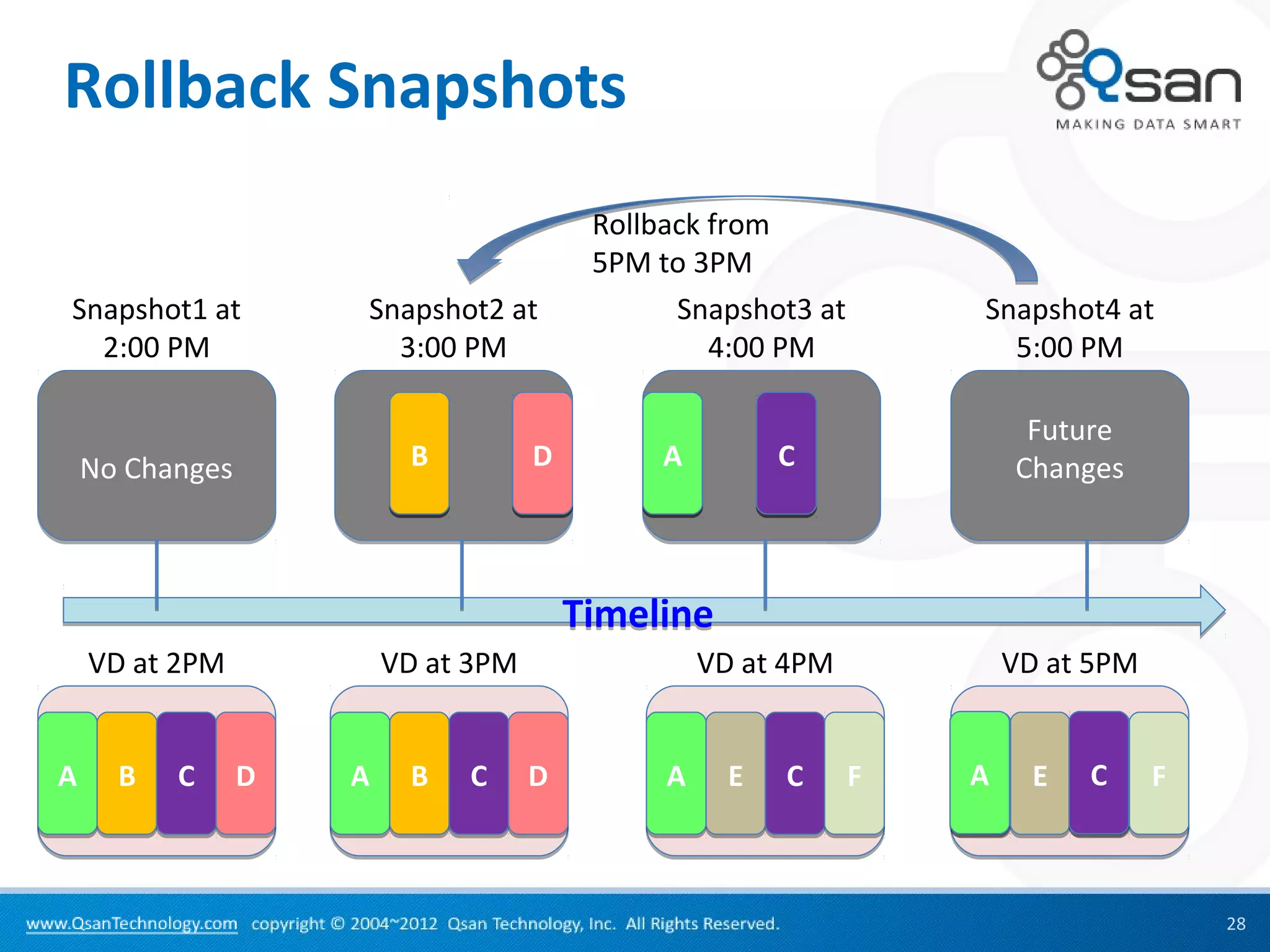 Rollback Snapshots

Qsan
MAKING DATA SMART

Rollback from 5PM to 3PM

Snapshot1 at 2:00 PM

No Changes

Snapshot2 at 3:00 PM

B D

Snapshot3 at 4:00 PM

A C

Snapshot4 at 5:00 PM

Future Changes

Timeline

VD at 2PM

A B C D

VD at 3PM

A B C D

VD at 4PM

A E C F

VD at 5PM

A E C F

www.QsanTechnology.com copyright © 2004~2012 Qsan Technology, Inc. All Rights Reserved.

28